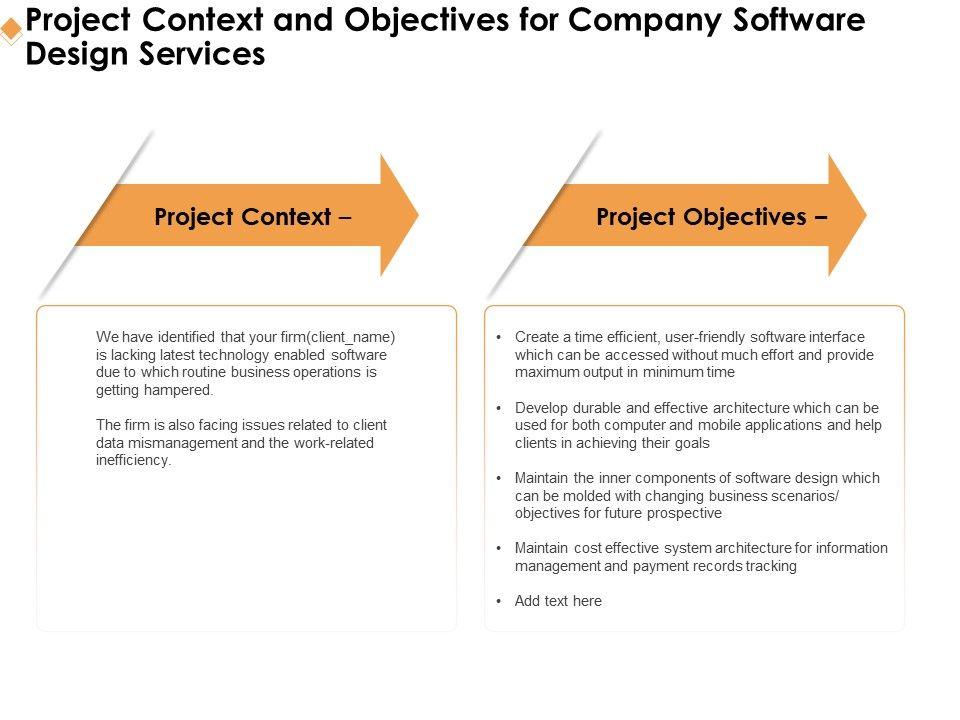 Project Context and Objectives for Company Software Design Services

Project Context –

We have identified that your firm(client_name) is lacking latest technology enabled software due to which routine business operations is getting hampered.

The firm is also facing issues related to client data mismanagement and the work-related inefficiency.

Project Objectives –

• Create a time efficient, user-friendly software interface which can be accessed without much effort and provide maximum output in minimum time

• Develop durable and effective architecture which can be used for both computer and mobile applications and help clients in achieving their goals

• Maintain the inner components of software design which can be molded with changing business scenarios/ objectives for future prospective

• Maintain cost effective system architecture for information management and payment records tracking

• Add text here